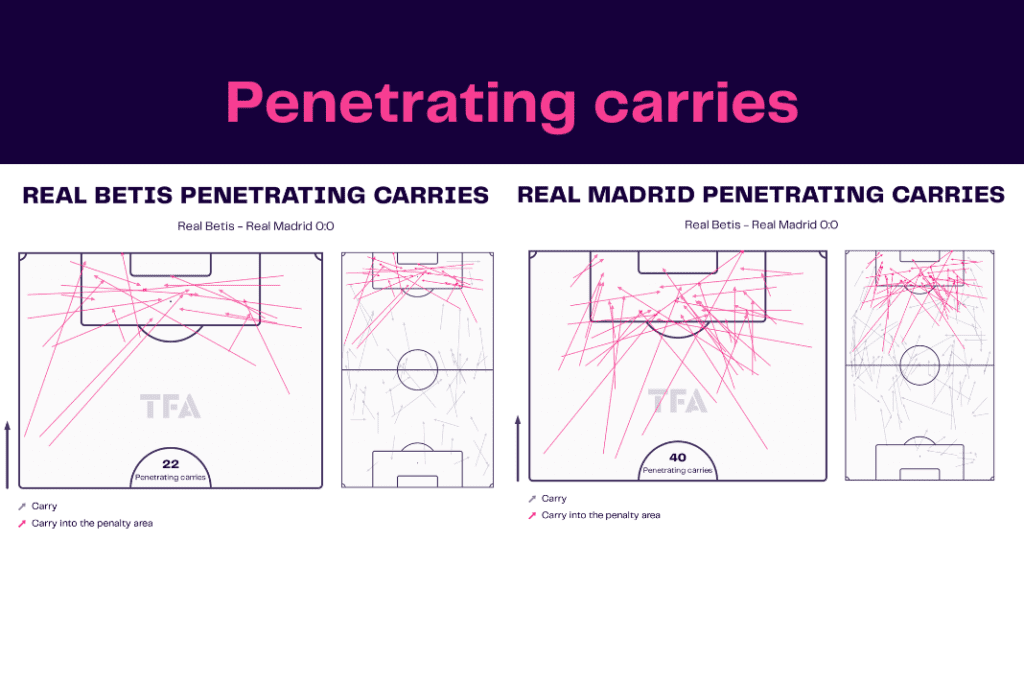 Penetrating carries

REAL BETIS PENETRATING CARRIES

Real Betis - Real Madrid 0:0

TFA

22
Penetrating carries

Carry
Carry into the penalty area

REAL MADRID PENETRATING CARRIES

Real Betis - Real Madrid 0:0

TFA

40
Penetrating carries

Carry
Carry into the penalty area